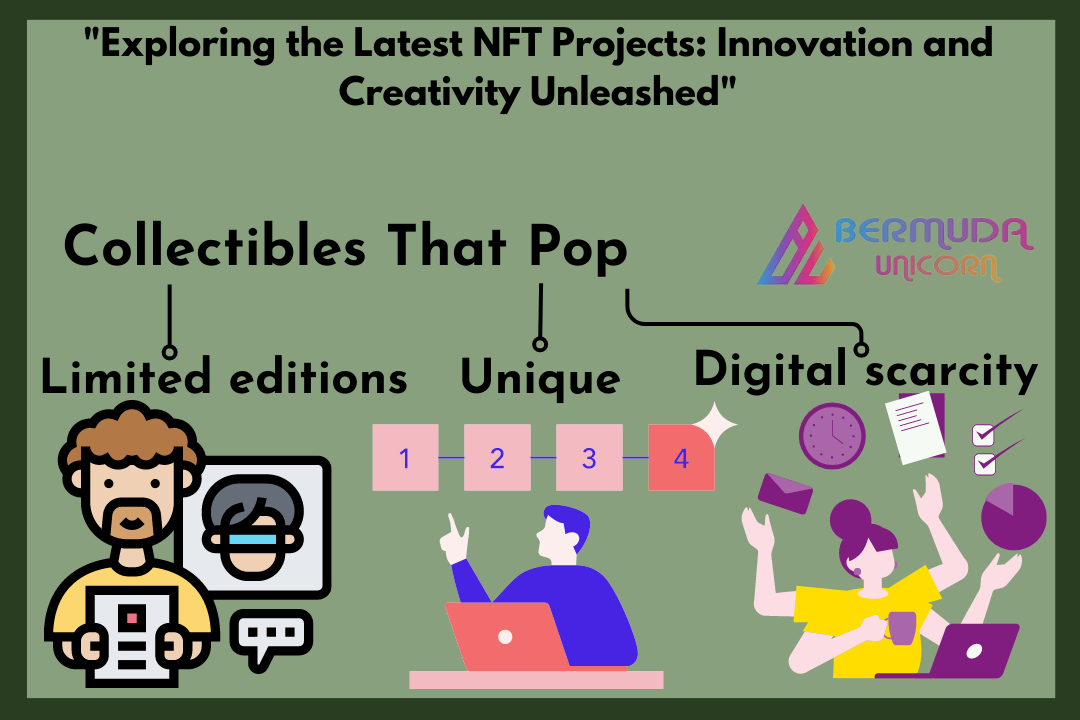 "Exploring the Latest NFT Projects: Innovation and Creativity Unleashed"

Collectibles That Pop

BERMUDA UNICORN

Limited editions

Unique

Digital scarcity

1

2

3

4